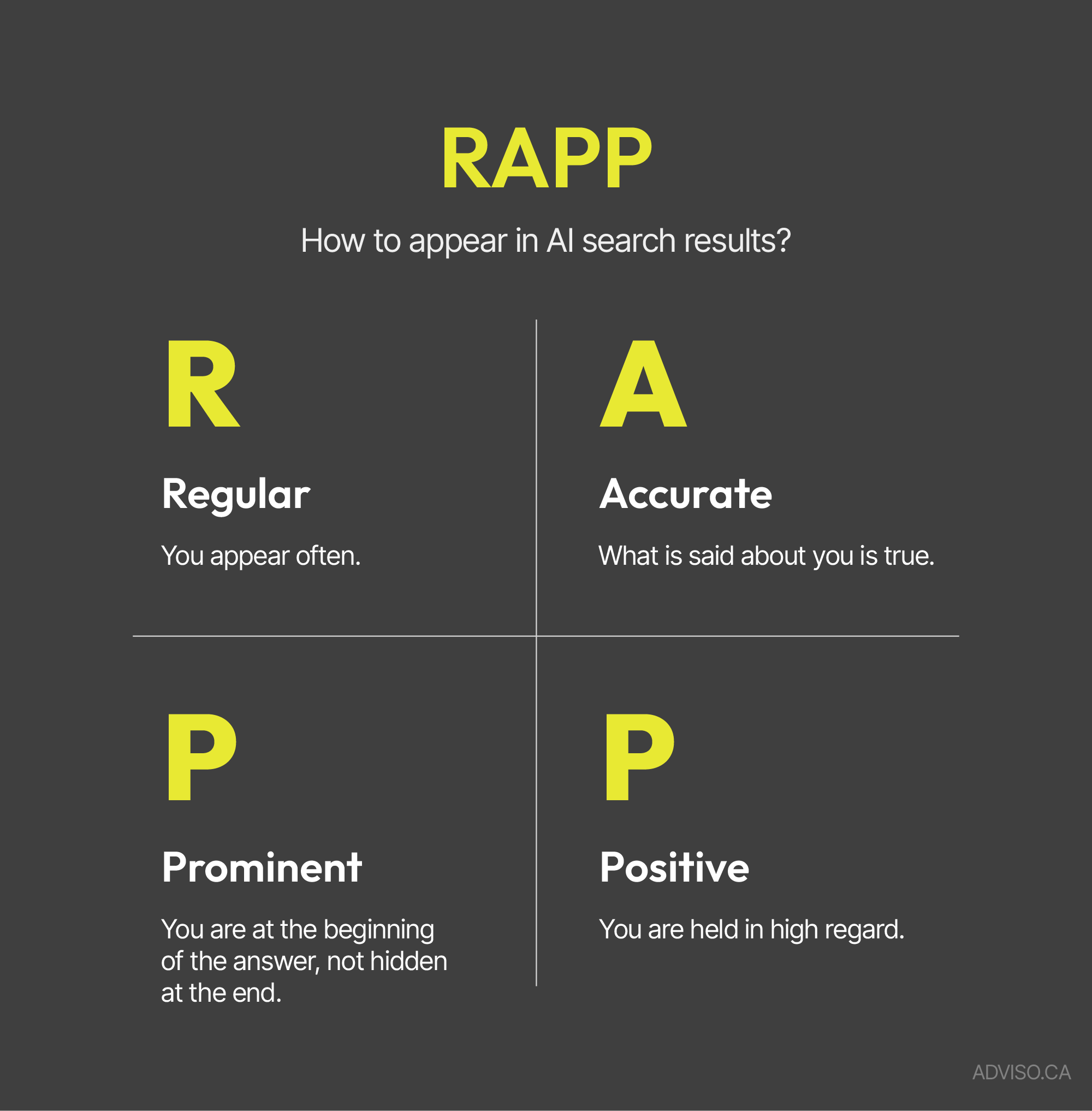 RAPP

How to appear in AI search results?

R

Regular

You appear often.

A

Accurate

What is said about you is true.

P

Prominent

You are at the beginning of the answer, not hidden at the end.

P

Positive

You are held in high regard.

ADVISO.CA